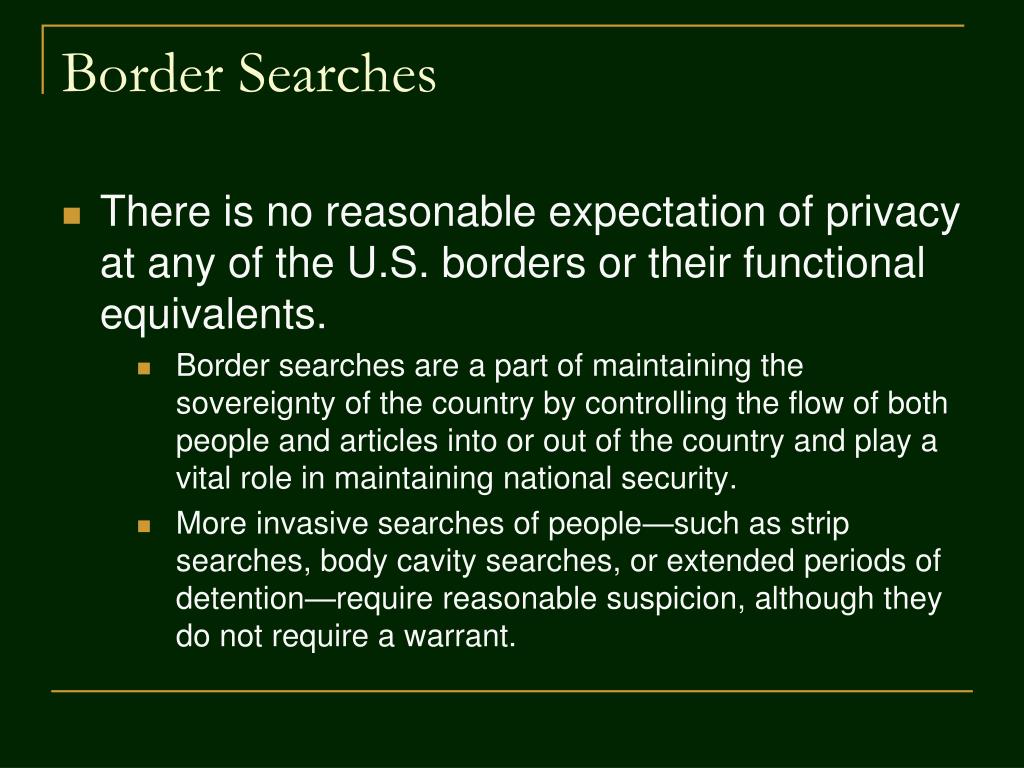 Border Searches

There is no reasonable expectation of privacy at any of the U.S. borders or their functional equivalents.

Border searches are a part of maintaining the sovereignty of the country by controlling the flow of both people and articles into or out of the country and play a vital role in maintaining national security.

More invasive searches of people—such as strip searches, body cavity searches, or extended periods of detention—require reasonable suspicion, although they do not require a warrant.